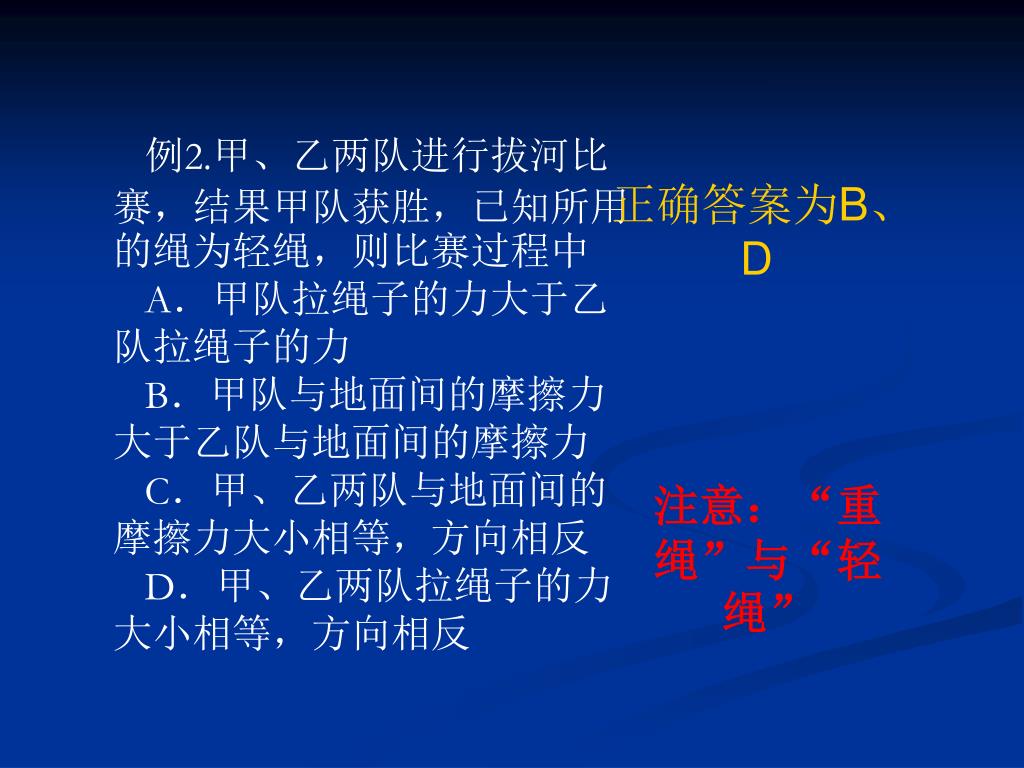 例2.甲、乙两队进行拔河比赛，结果甲队获胜，已知所用的绳为轻绳，则比赛过程中

A．甲队拉绳子的力大于乙队拉绳子的力

B．甲队与地面间的摩擦力大于乙队与地面间的摩擦力

C．甲、乙两队与地面间的摩擦力大小相等，方向相反

D．甲、乙两队拉绳子的力大小相等，方向相反

正确答案为B、D

注意：“重绳”与“轻绳”